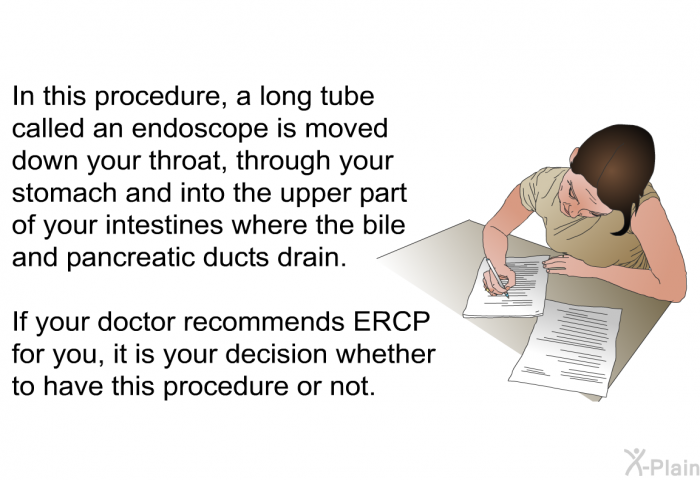 In this procedure, a long tube called an endoscope is moved down your throat, through your stomach and into the upper part of your intestines where the bile and pancreatic ducts drain.

If your doctor recommends ERCP for you, it is your decision whether to have this procedure or not.

X-Plain